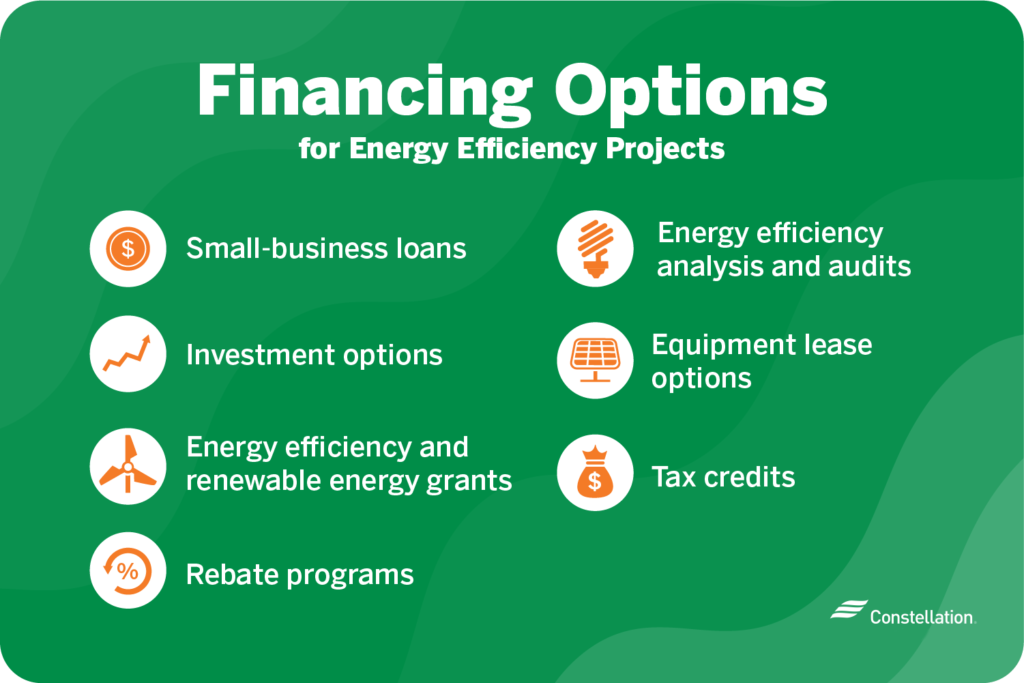 Financing Options
for Energy Efficiency Projects

$ Small-business loans

Investment options

Energy efficiency and renewable energy grants

% Rebate programs

Energy efficiency analysis and audits

Equipment lease options

$ Tax credits

Constellation.